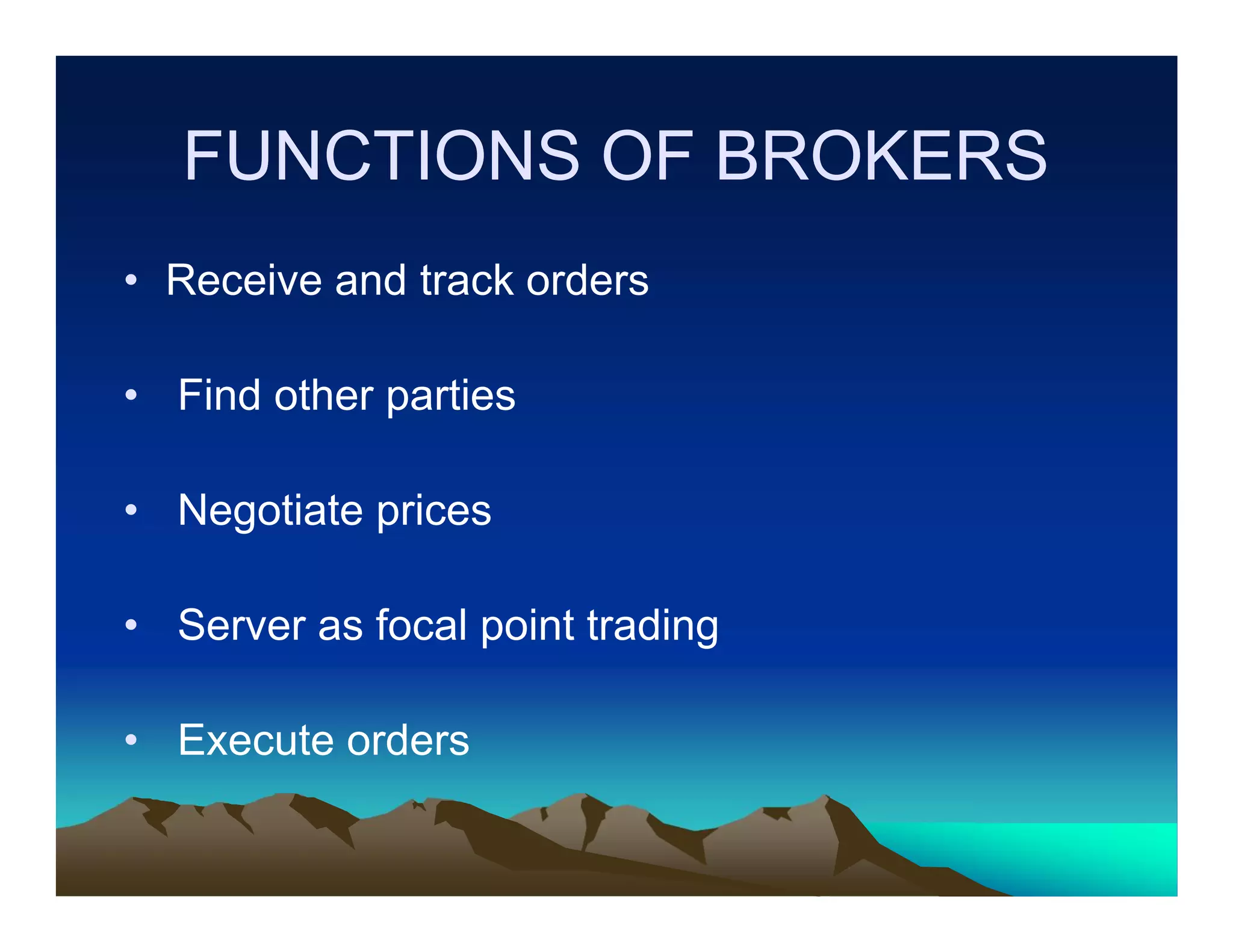 FUNCTIONS OF BROKERS

• Receive and track orders

• Find other parties

• Negotiate prices

• Server as focal point trading

• Execute orders